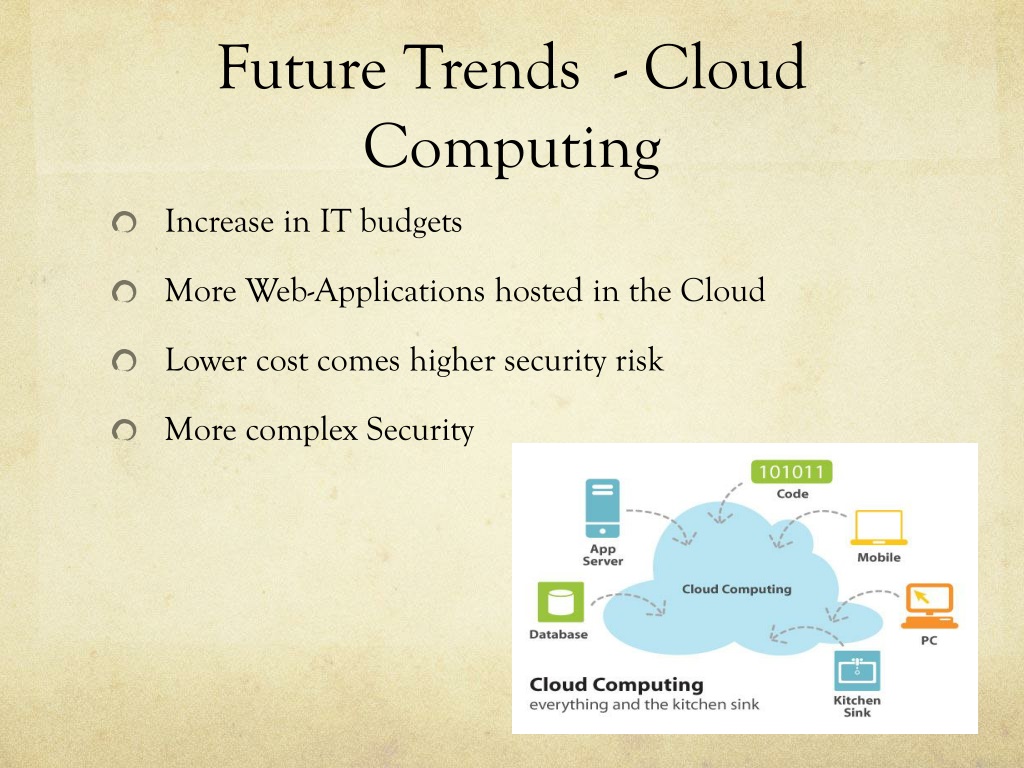 Future Trends - Cloud Computing

Increase in IT budgets

More Web-Applications hosted in the Cloud

Lower cost comes higher security risk

More complex Security

101011
Code

App Server

Mobile

Cloud Computing

Database

PC

Kitchen Sink

Cloud Computing
everything and the kitchen sink